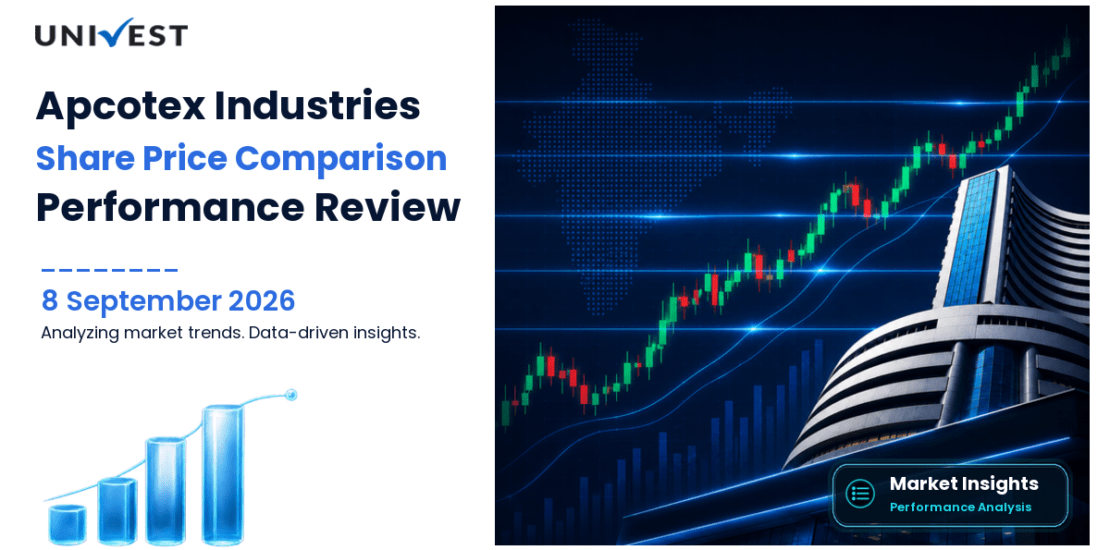 UNIVEST

Apcotex Industries
Share Price Comparison
Performance Review

8 September 2026
Analyzing market trends. Data-driven insights.

Market Insights
Performance Analysis